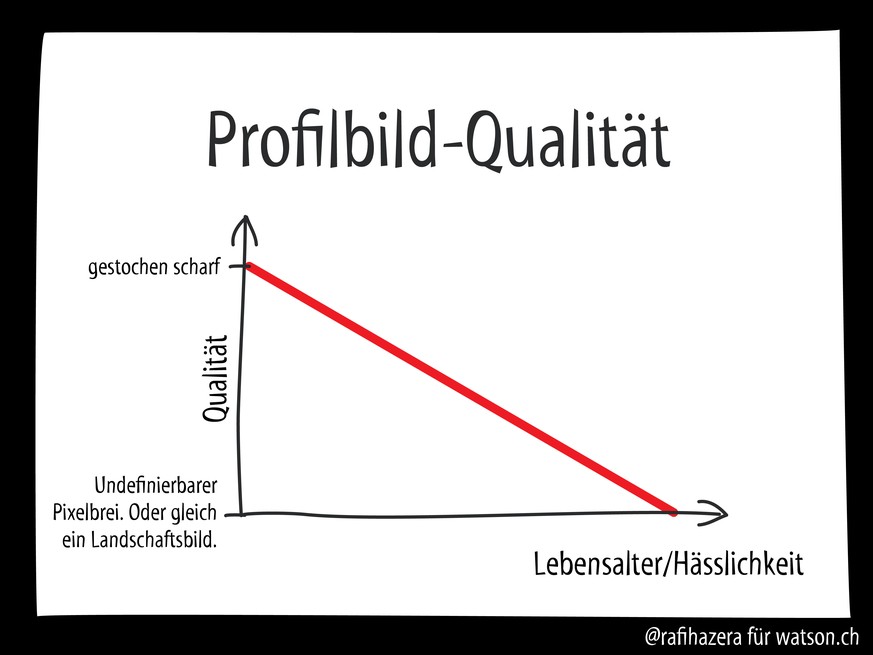 Profilbild-Qualität

gestochen scharf

Qualität

Undefinierbarer Pixelbrei. Oder gleich ein Landschaftsbild.

Lebensalter/Hässlichkeit

@rafihazera für watson.ch